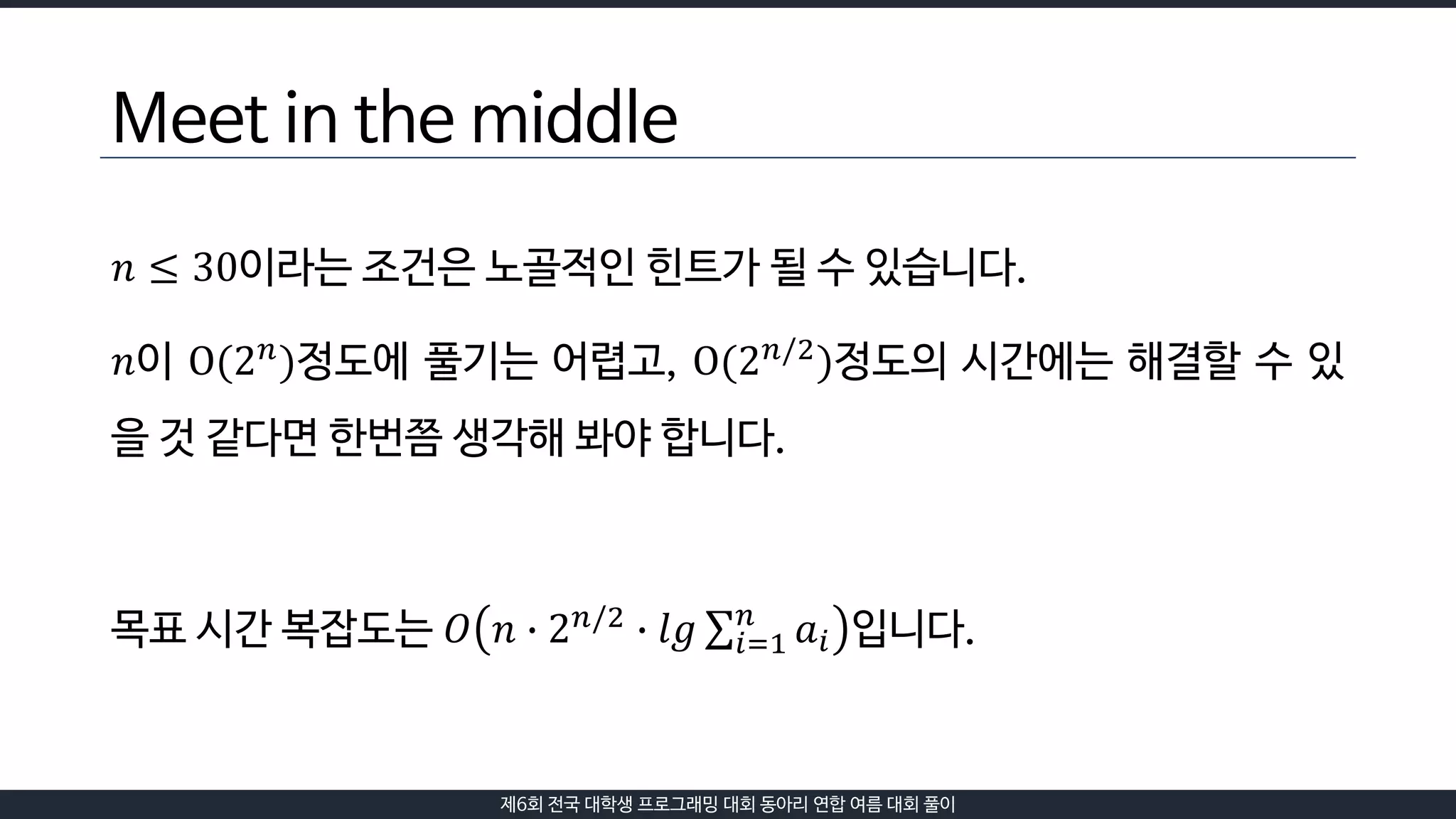 Meet in the middle

$n \leq 30$이라는 조건은 노골적인 힌트가 될 수 있습니다.

$n$이 $O(2^n)$정도에 풀기는 어렵고, $O(2^{n/2})$정도의 시간에는 해결할 수 있을 것 같다면 한번쯤 생각해 봐야 합니다.

목표 시간 복잡도는 $O\left(n \cdot 2^{n/2} \cdot lg \sum_{i=1}^{n} a_i\right)$입니다.

제6회 전국 대학생 프로그래밍 대회 동아리 연합 여름 대회 풀이